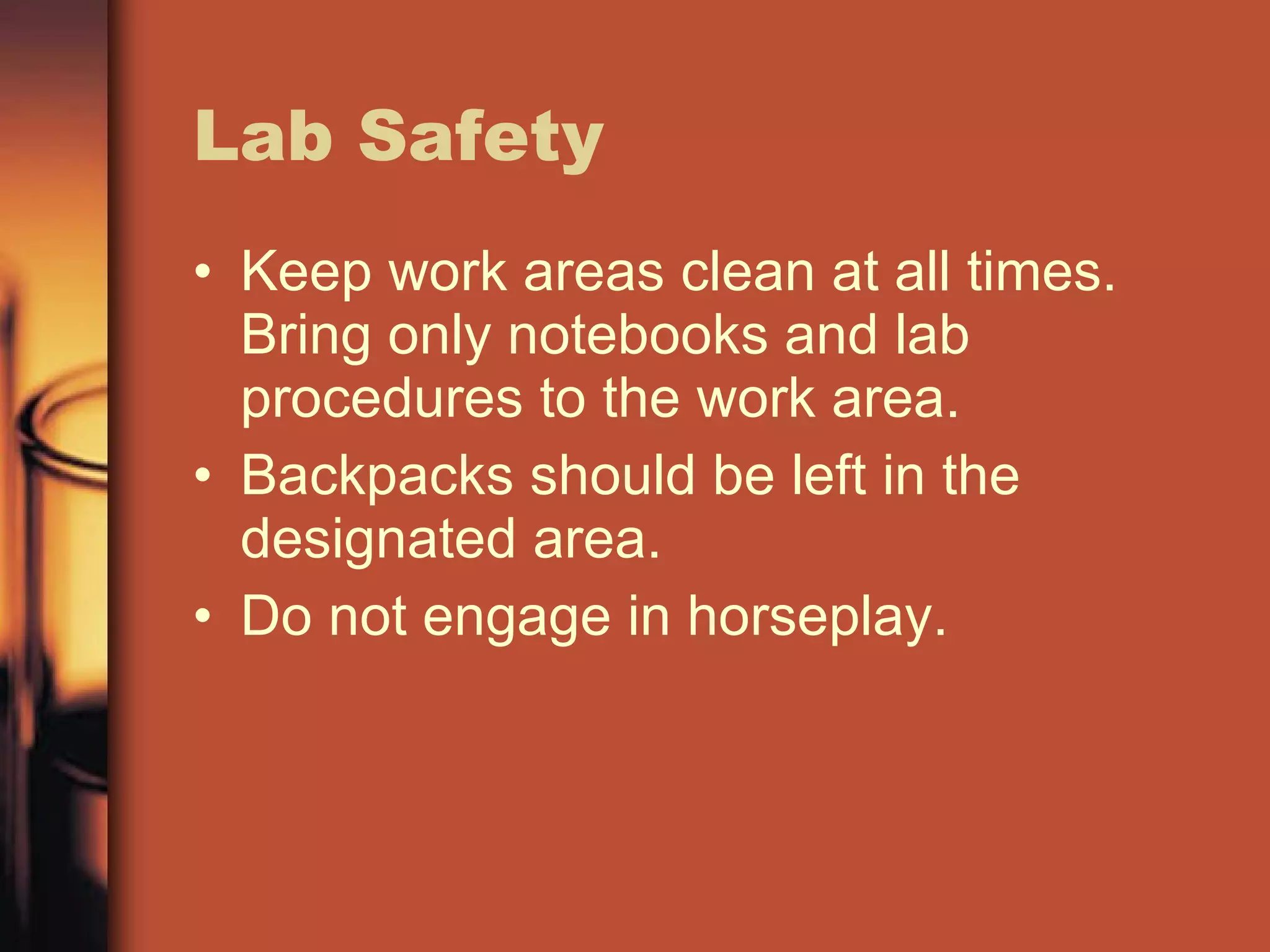 Lab Safety

• Keep work areas clean at all times. Bring only notebooks and lab procedures to the work area.
• Backpacks should be left in the designated area.
• Do not engage in horseplay.